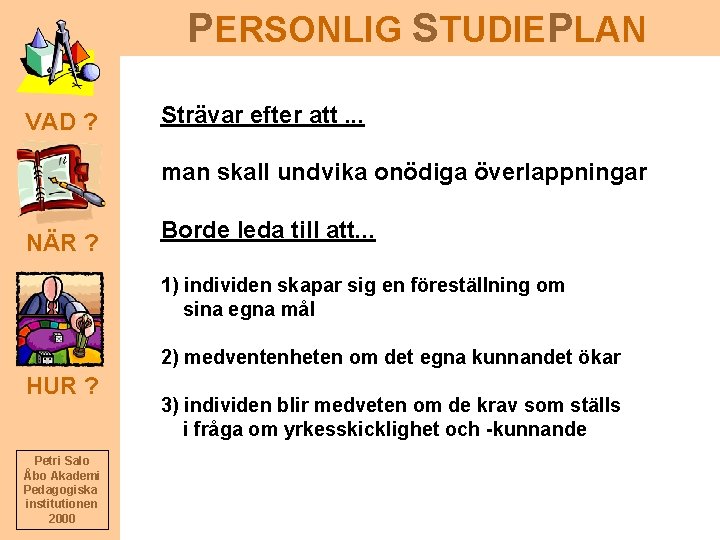 PERSONLIG STUDIEPLAN

VAD ?

NÄR ?

HUR ?

Petri Salo
Åbo Akademi
Pedagogiska
institutionen
2000

Strävar efter att ...

man skall undvika onödiga överlappningar

Borde leda till att...

1) individen skapar sig en föreställning om sina egna mål

2) medventenheten om det egna kunnandet ökar

3) individen blir medveten om de krav som ställs i fråga om yrkesskicklighet och -kunnande